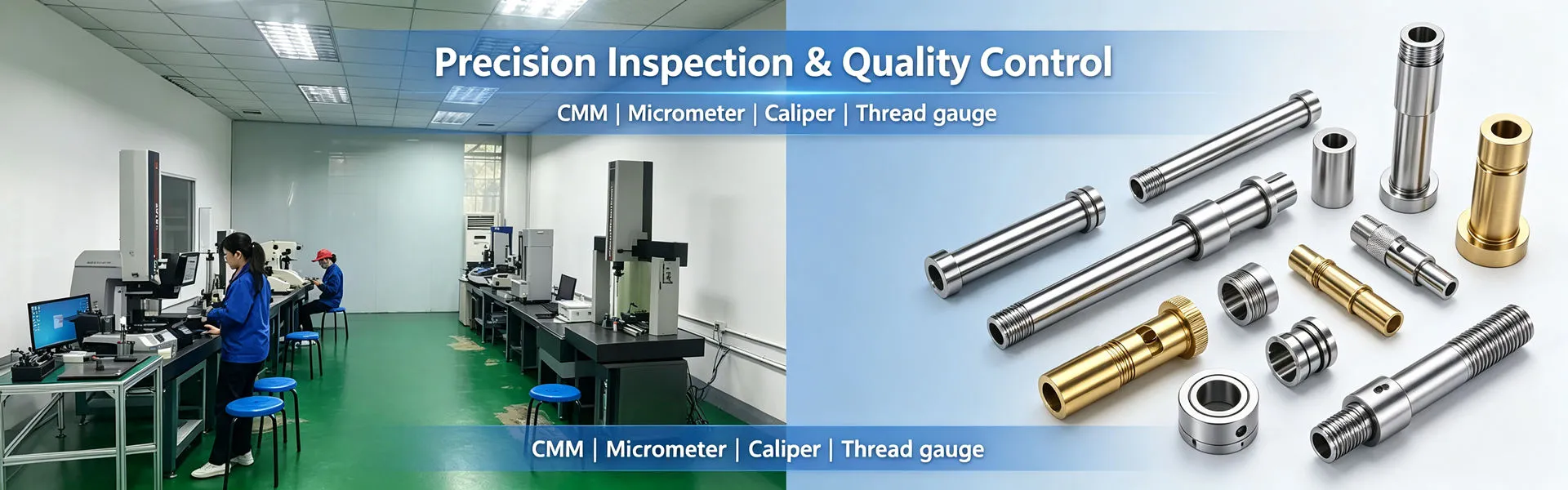 Precision Inspection & Quality Control

CMM | Micrometer | Caliper | Thread gauge

CMM | Micrometer | Caliper | Thread gauge